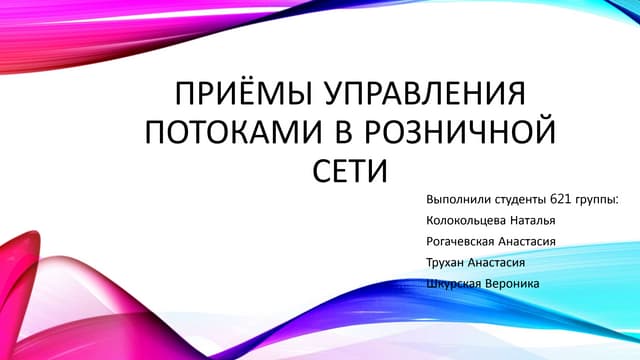 ПРИЁМЫ УПРАВЛЕНИЯ ПОТОКАМИ В РОЗНИЧНОЙ СЕТИ

Выполнили студенты 621 группы:

Колокольцева Наталья

Рогачевская Анастасия

Трухан Анастасия

Шкурская Вероника